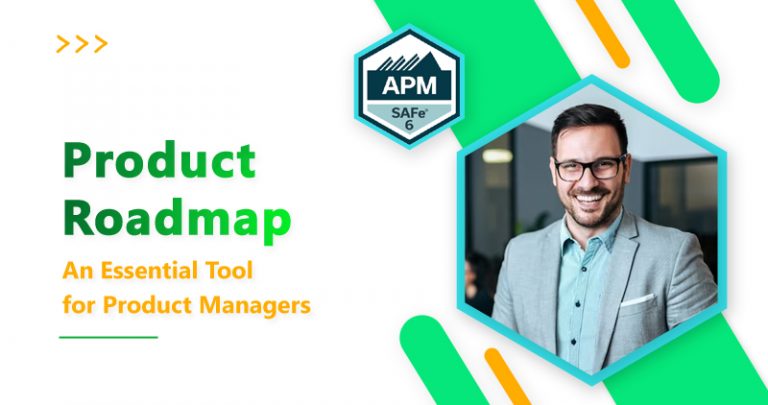 >>>

APM
SAFe® 6

Product Roadmap

An Essential Tool for Product Managers